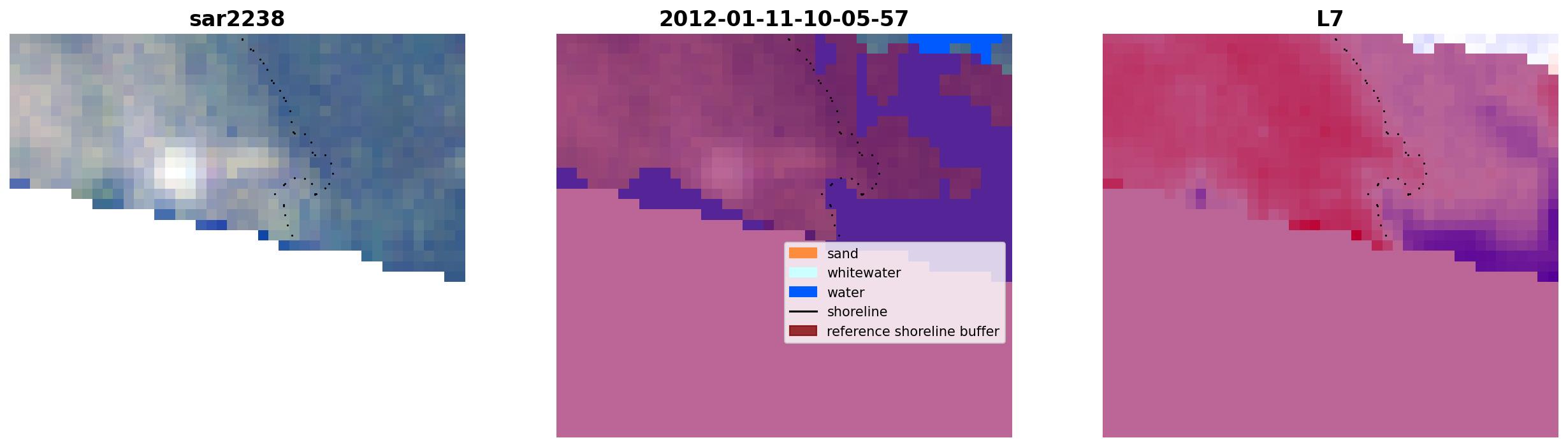 sar2238

2012-01-11-10-05-57

sand
whitewater
water
shoreline
reference shoreline buffer

L7